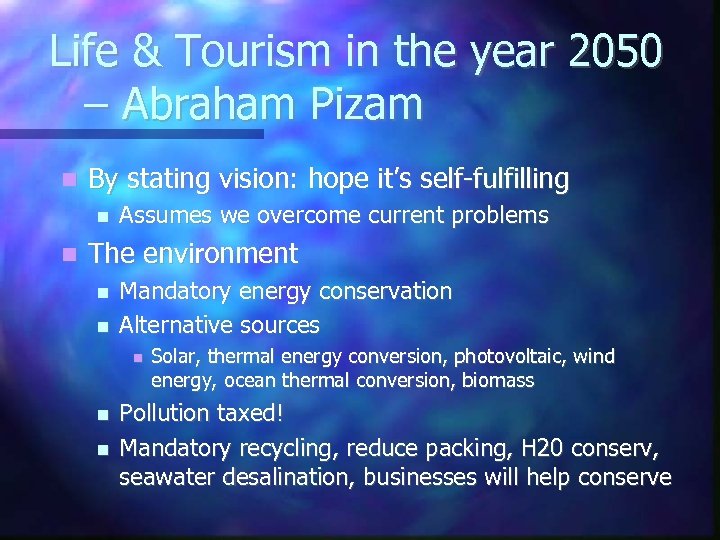 Life & Tourism in the year 2050 – Abraham Pizam

By stating vision: hope it's self-fulfilling

Assumes we overcome current problems

The environment

Mandatory energy conservation

Alternative sources

Solar, thermal energy conversion, photovoltaic, wind energy, ocean thermal conversion, biomass

Pollution taxed!

Mandatory recycling, reduce packing, H20 conserv, seawater desalination, businesses will help conserve